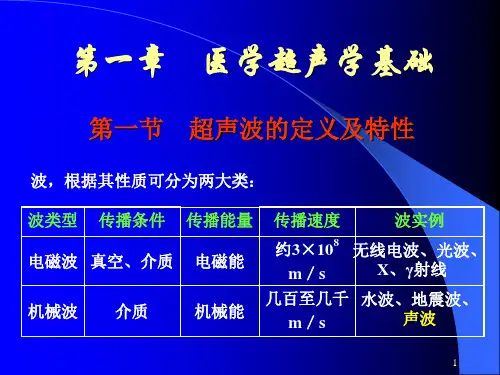 第一章　医学超声学基础

第一节　超声波的定义及特性

波，根据其性质可分为两大类：

| 波类型 | 传播条件 | 传播能量 | 传播速度 | 波实例 |
|---|---|---|---|---|
| 电磁波 | 真空、介质 | 电磁能 | 约$3\times10^8$ m / s | 无线电波、光波、X、γ射线 |
| 机械波 | 介质 | 机械能 | 几百至几千 m / s | 水波、地震波、声波 |

1